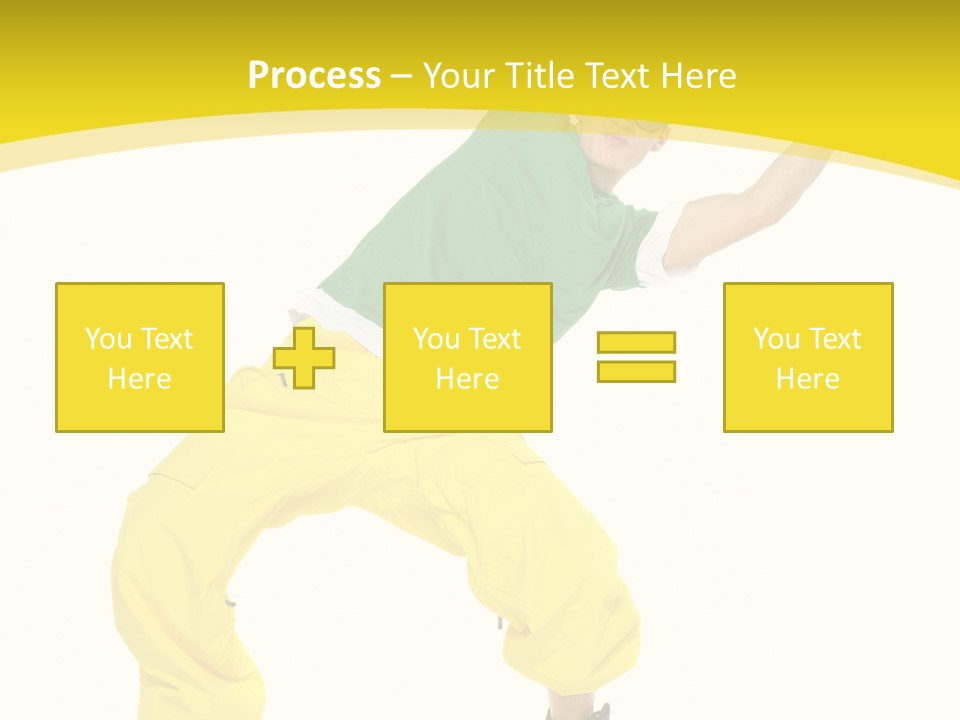 Process – Your Title Text Here

You Text Here

You Text Here

You Text Here